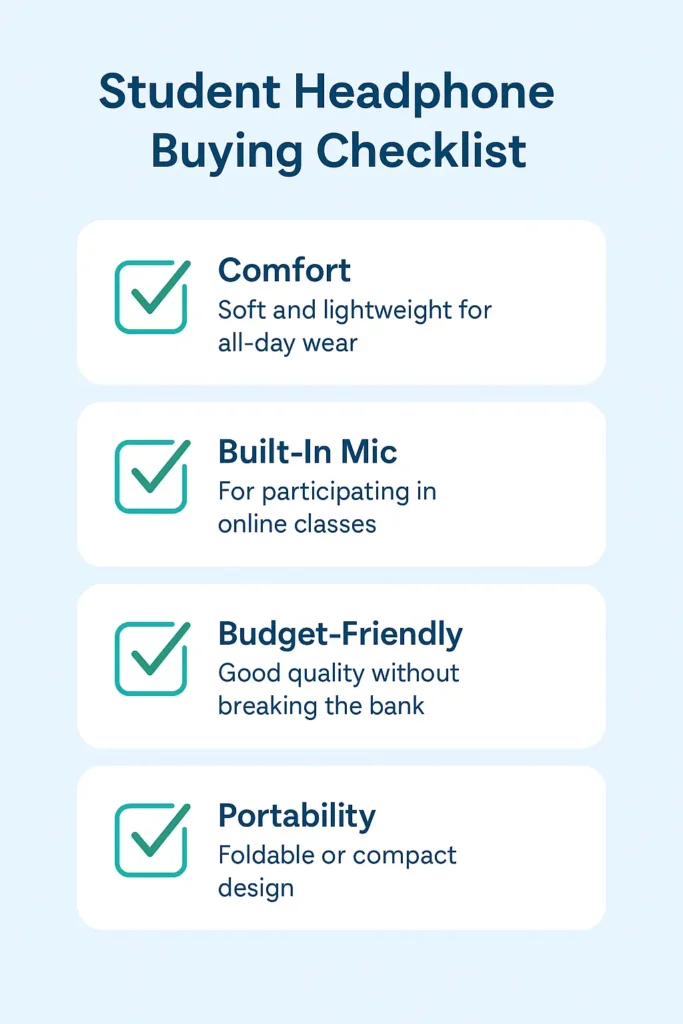 Student Headphone Buying Checklist

Comfort
Soft and lightweight for all-day wear

Built-In Mic
For participating in online classes

Budget-Friendly
Good quality without breaking the bank

Portability
Foldable or compact design